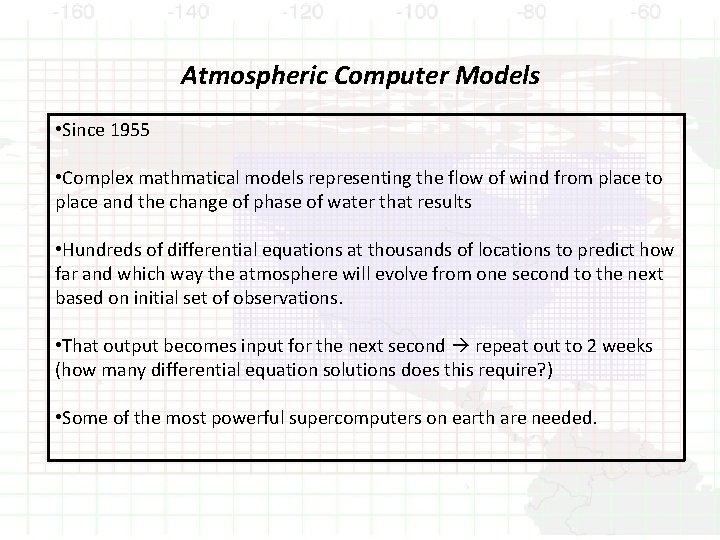 -160 -140 -120 -100 -80 -60

Atmospheric Computer Models

•Since 1955

•Complex mathmatical models representing the flow of wind from place to place and the change of phase of water that results

•Hundreds of differential equations at thousands of locations to predict how far and which way the atmosphere will evolve from one second to the next based on initial set of observations.

•That output becomes input for the next second → repeat out to 2 weeks (how many differential equation solutions does this require?)

•Some of the most powerful supercomputers on earth are needed.